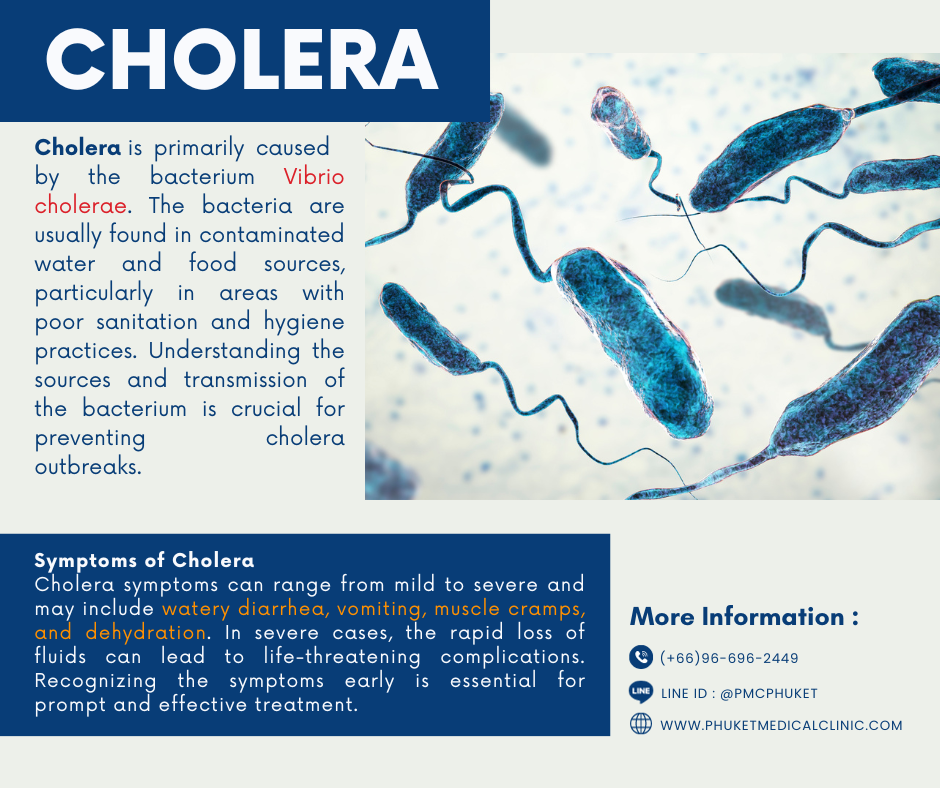 CHOLERA

Cholera is primarily caused by the bacterium Vibrio cholerae. The bacteria are usually found in contaminated water and food sources, particularly in areas with poor sanitation and hygiene practices. Understanding the sources and transmission of the bacterium is crucial for preventing cholera outbreaks.

Symptoms of Cholera
Cholera symptoms can range from mild to severe and may include watery diarrhea, vomiting, muscle cramps, and dehydration. In severe cases, the rapid loss of fluids can lead to life-threatening complications. Recognizing the symptoms early is essential for prompt and effective treatment.

More Information :

(+66)96-696-2449

LINE

LINE ID : @PMCPHUKET

WWW.PHUKETMEDICALCLINIC.COM